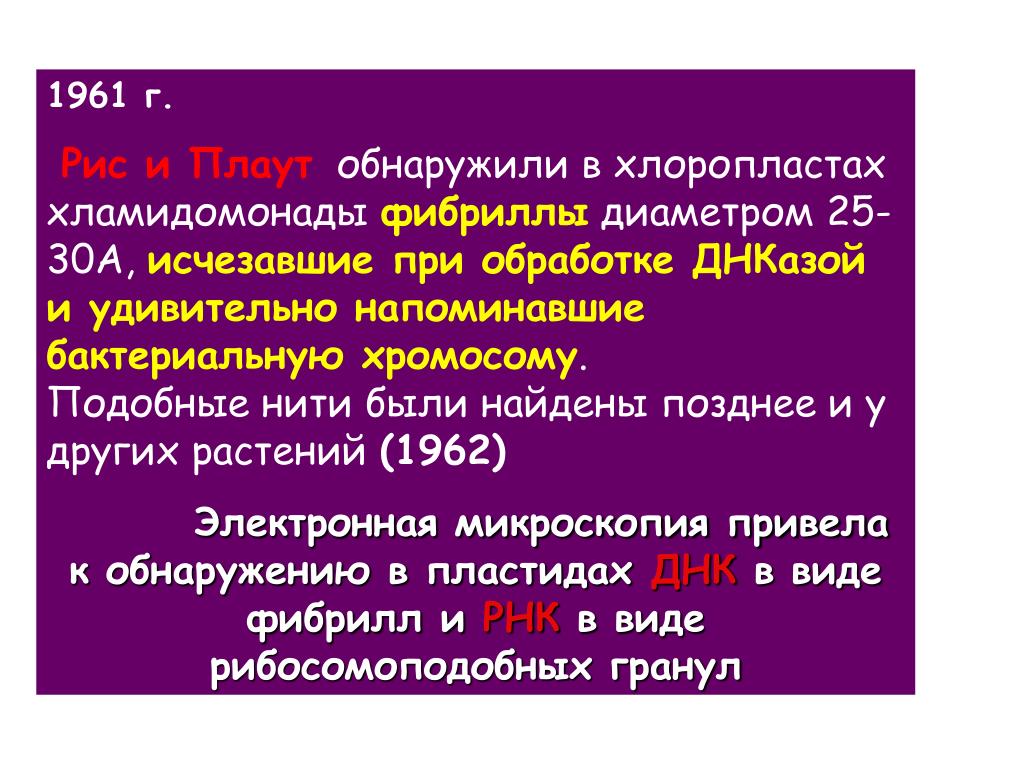 1961 г.

Рис и Плаут обнаружили в хлоропластах хламидомонады фибриллы диаметром 25-30А, исчезавшие при обработке ДНКазой и удивительно напоминавшие бактериальную хромосому.
Подобные нити были найдены позднее и у других растений (1962)

Электронная микроскопия привела к обнаружению в пластидах ДНК в виде фибрилл и РНК в виде рибосомоподобных гранул